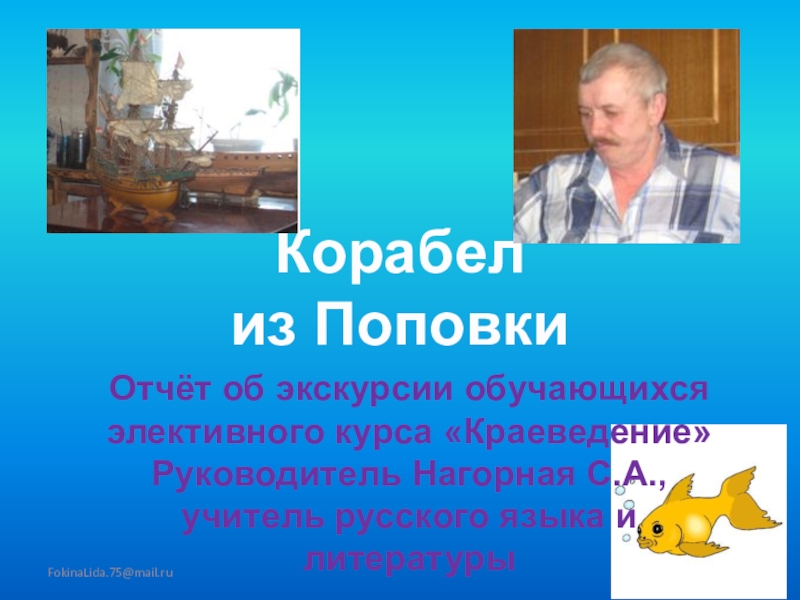 Корабел из Поповки

Отчёт об экскурсии обучающихся элективного курса «Краеведение» Руководитель Нагорная С.А., учитель русского языка и литературы

FokinaLida.75@mail.ru